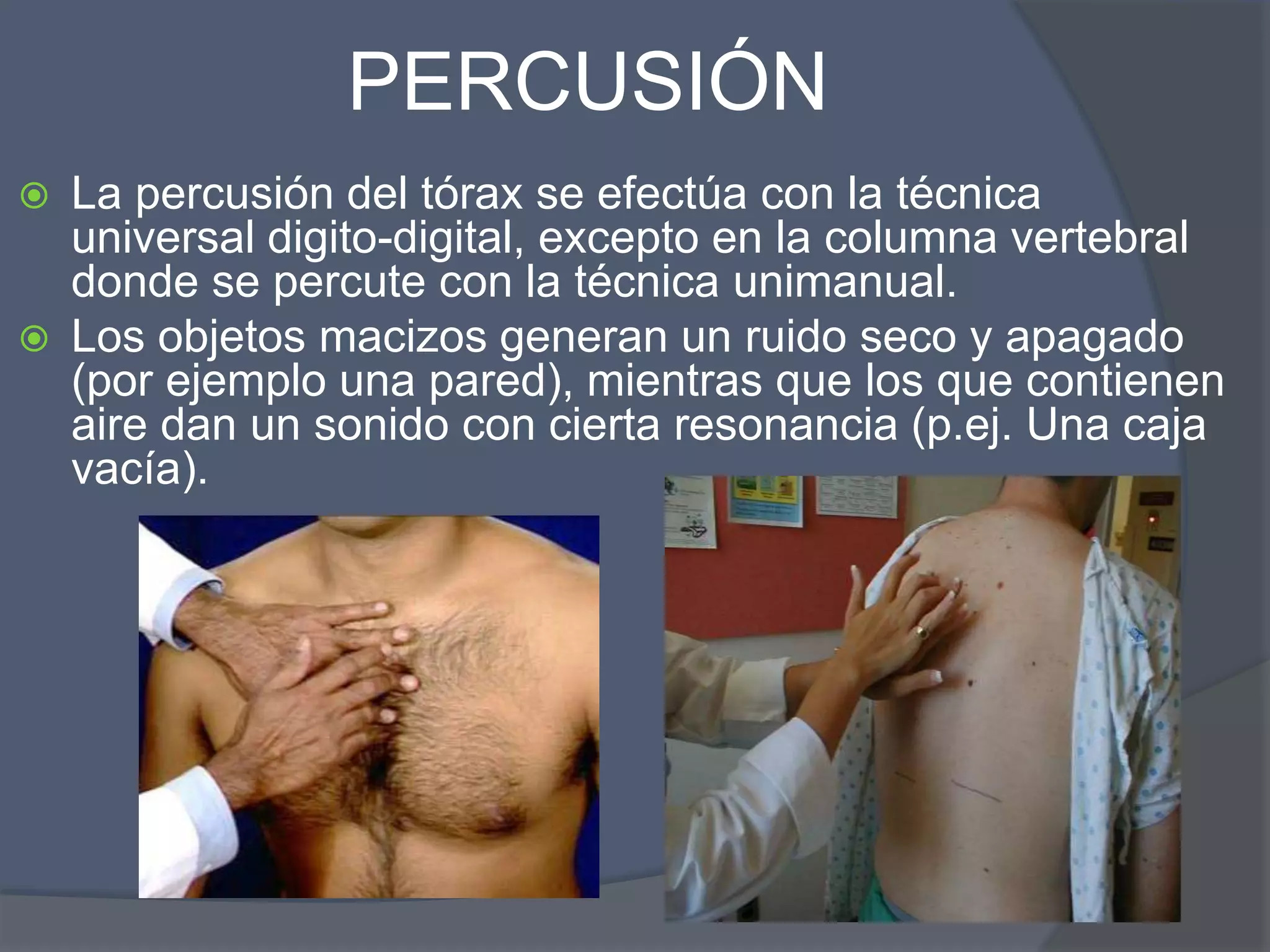 PERCUSIÓN

La percusión del tórax se efectúa con la técnica universal digito-digital, excepto en la columna vertebral donde se percute con la técnica unimanual.

Los objetos macizos generan un ruido seco y apagado (por ejemplo una pared), mientras que los que contienen aire dan un sonido con cierta resonancia (p.ej. Una caja vacía).